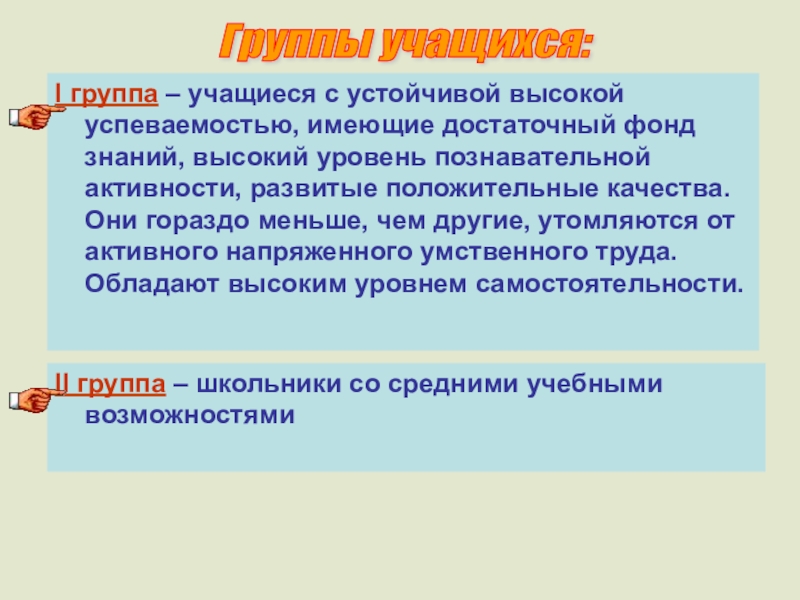 Группы учащихся:

I группа – учащиеся с устойчивой высокой успеваемостью, имеющие достаточный фонд знаний, высокий уровень познавательной активности, развитые положительные качества. Они гораздо меньше, чем другие, утомляются от активного напряженного умственного труда. Обладают высоким уровнем самостоятельности.

II группа – школьники со средними учебными возможностями